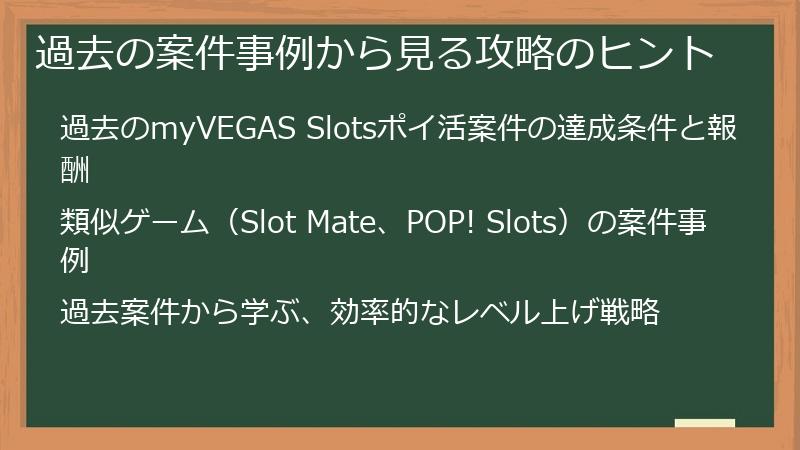 過去の案件事例から見る攻略のヒント

過去のmyVEGAS Slotsポイ活案件の達成条件と報酬

類似ゲーム（Slot Mate、POP! Slots）の案件事例

過去案件から学ぶ、効率的なレベル上げ戦略